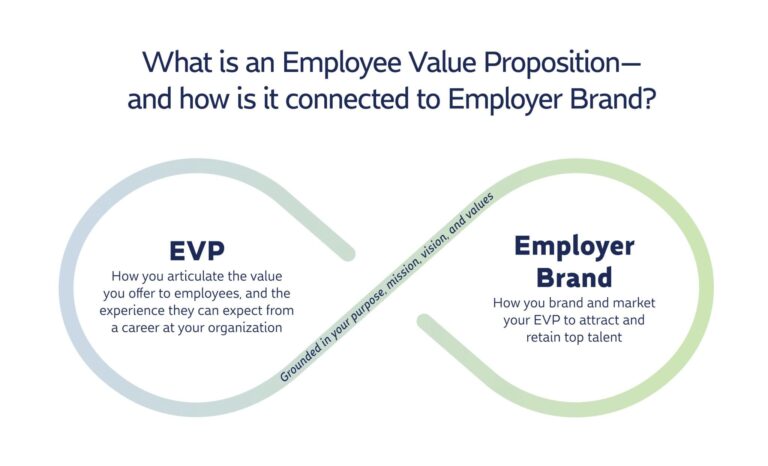 What is an Employee Value Proposition—and how is it connected to Employer Brand?

EVP
How you articulate the value you offer to employees, and the experience they can expect from a career at your organization

Grounded in your purpose, mission, vision, and values

Employer Brand
How you brand and market your EVP to attract and retain top talent